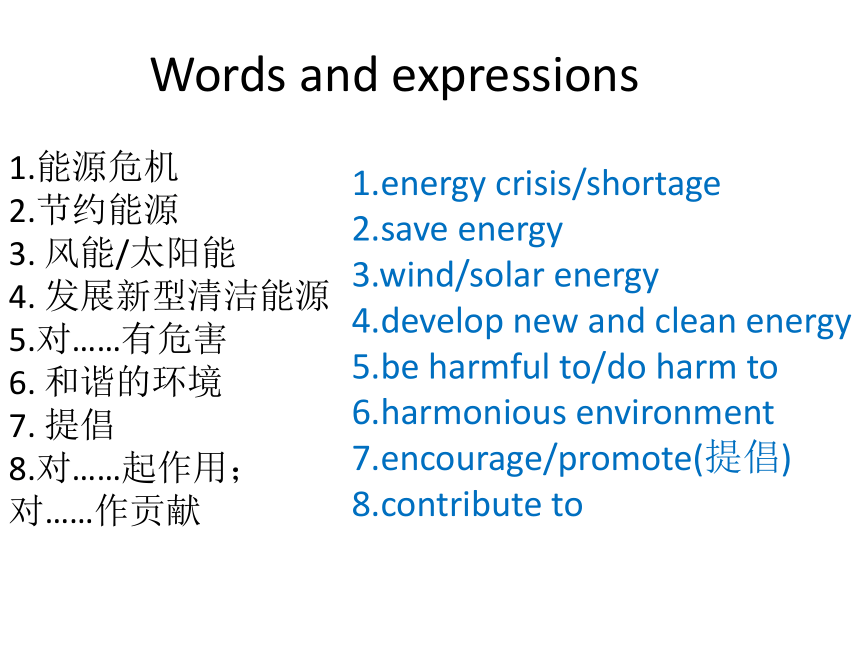 Words and expressions

1.能源危机
2.节约能源
3. 风能/太阳能
4. 发展新型清洁能源
5.对……有危害
6. 和谐的环境
7. 提倡
8.对……起作用；
对……作贡献

1.energy crisis/shortage
2.save energy
3.wind/solar energy
4.develop new and clean energy
5.be harmful to/do harm to
6.harmonious environment
7.encourage/promote(提倡)
8.contribute to